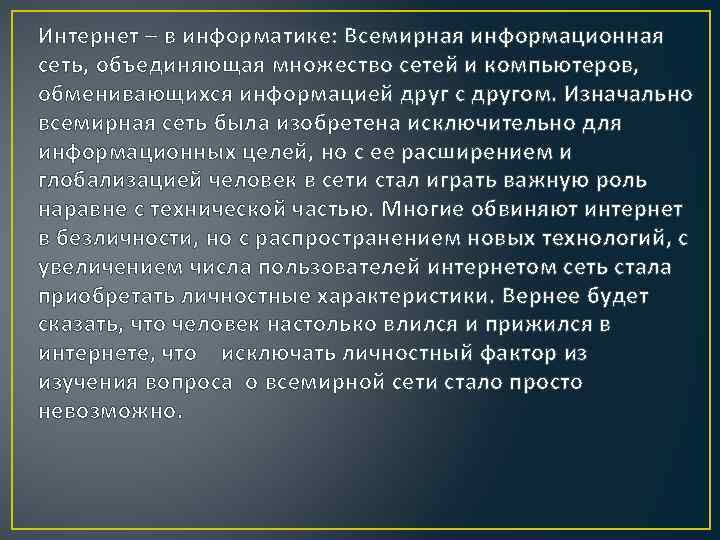 Интернет – в информатике: Всемирная информационная сеть, объединяющая множество сетей и компьютеров, обменивающихся информацией друг с другом. Изначально всемирная сеть была изобретена исключительно для информационных целей, но с ее расширением и глобализацией человек в сети стал играть важную роль наравне с технической частью. Многие обвиняют интернет в безличности, но с распространением новых технологий, с увеличением числа пользователей интернетом сеть стала приобретать личностные характеристики. Вернее будет сказать, что человек настолько влился и прижился в интернете, что исключать личностный фактор из изучения вопроса о всемирной сети стало просто невозможно.